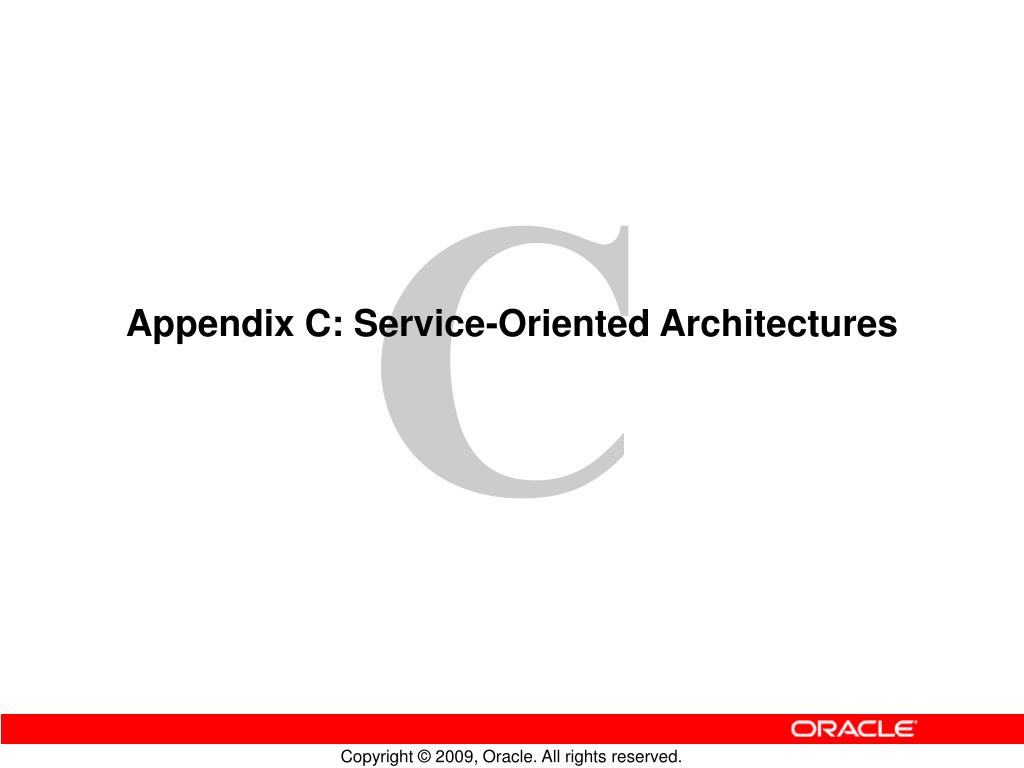 C

Appendix C: Service-Oriented Architectures

ORACLE

Copyright © 2009, Oracle. All rights reserved.